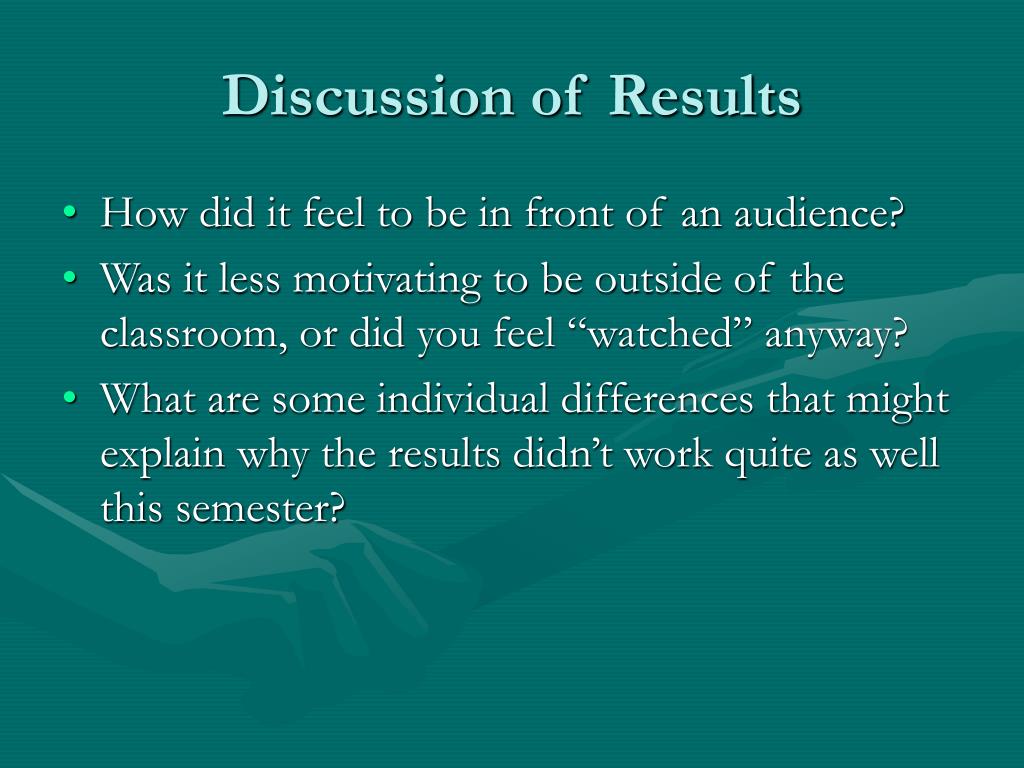 Discussion of Results

• How did it feel to be in front of an audience?
• Was it less motivating to be outside of the classroom, or did you feel “watched” anyway?
• What are some individual differences that might explain why the results didn’t work quite as well this semester?